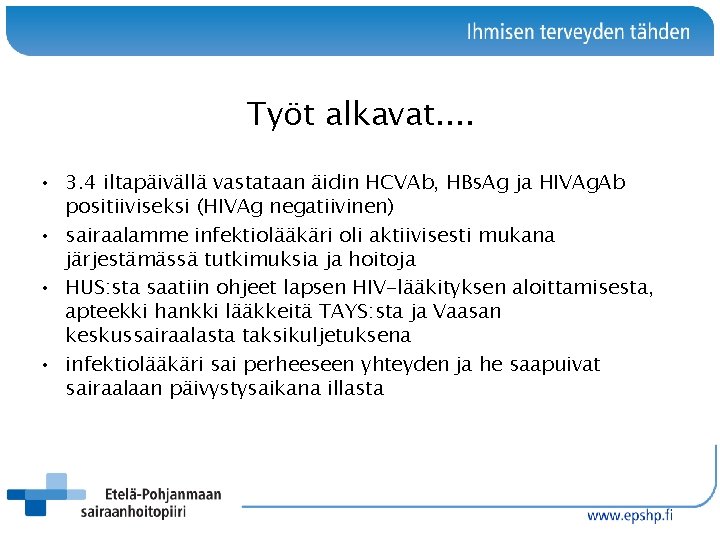 Ihmisen terveyden tähden

Työt alkavat....

• 3.4 iltapäivällä vastataan äidin HCVAb, HBsAg ja HIVAgAb positiiviseksi (HIVAg negatiivinen)
• sairaalamme infektiolääkäri oli aktiivisesti mukana järjestämässä tutkimuksia ja hoitoja
• HUS:sta saatiin ohjeet lapsen HIV-lääkityksen aloittamisesta, apteekki hankki lääkkeitä TAYS:sta ja Vaasan keskussairaalasta taksikuljetuksena
• infektiolääkäri sai perheeseen yhteyden ja he saapuivat sairaalaan päivystysaikana illasta

Etelä-Pohjanmaan sairaanhoitopiiri

www.epshp.fi